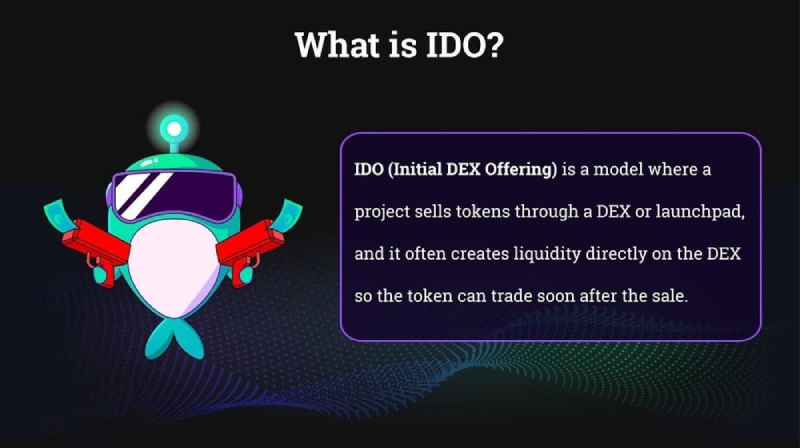 What is IDO?

IDO (Initial DEX Offering) is a model where a project sells tokens through a DEX or launchpad, and it often creates liquidity directly on the DEX so the token can trade soon after the sale.